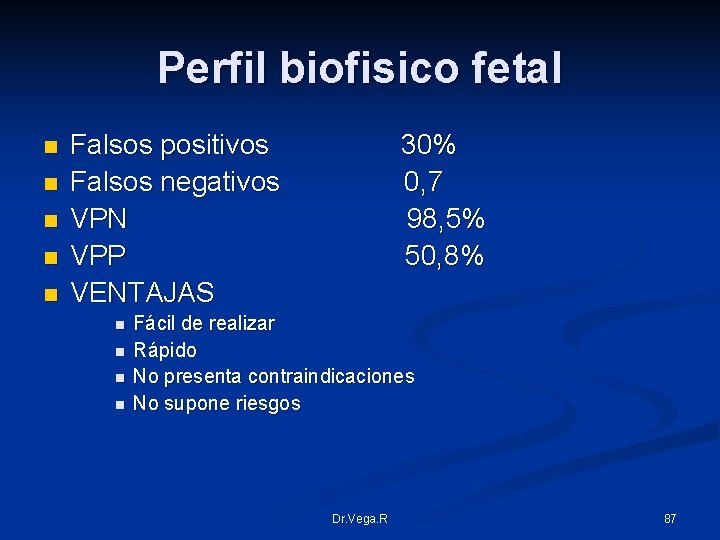 Perfil biofisico fetal

Falsos positivos 30%
Falsos negativos 0,7
VPN 98,5%
VPP 50,8%
VENTAJAS
Fácil de realizar
Rápido
No presenta contraindicaciones
No supone riesgos

Dr.Vega.R

87